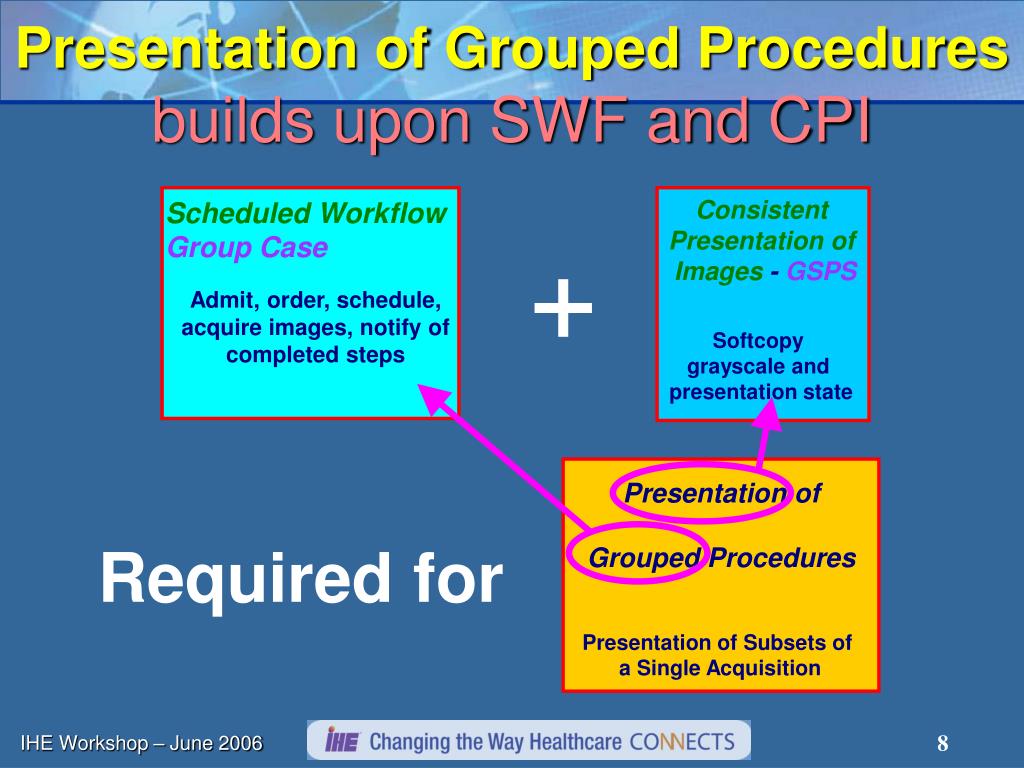 Presentation of Grouped Procedures
builds upon SWF and CPI

Scheduled Workflow
Group Case

Admit, order, schedule, acquire images, notify of completed steps

+

Consistent Presentation of Images - GSPS

Softcopy grayscale and presentation state

Required for

Presentation of

Grouped Procedures

Presentation of Subsets of a Single Acquisition

IHE Workshop – June 2006

IHE Changing the Way Healthcare CONNECTS

8